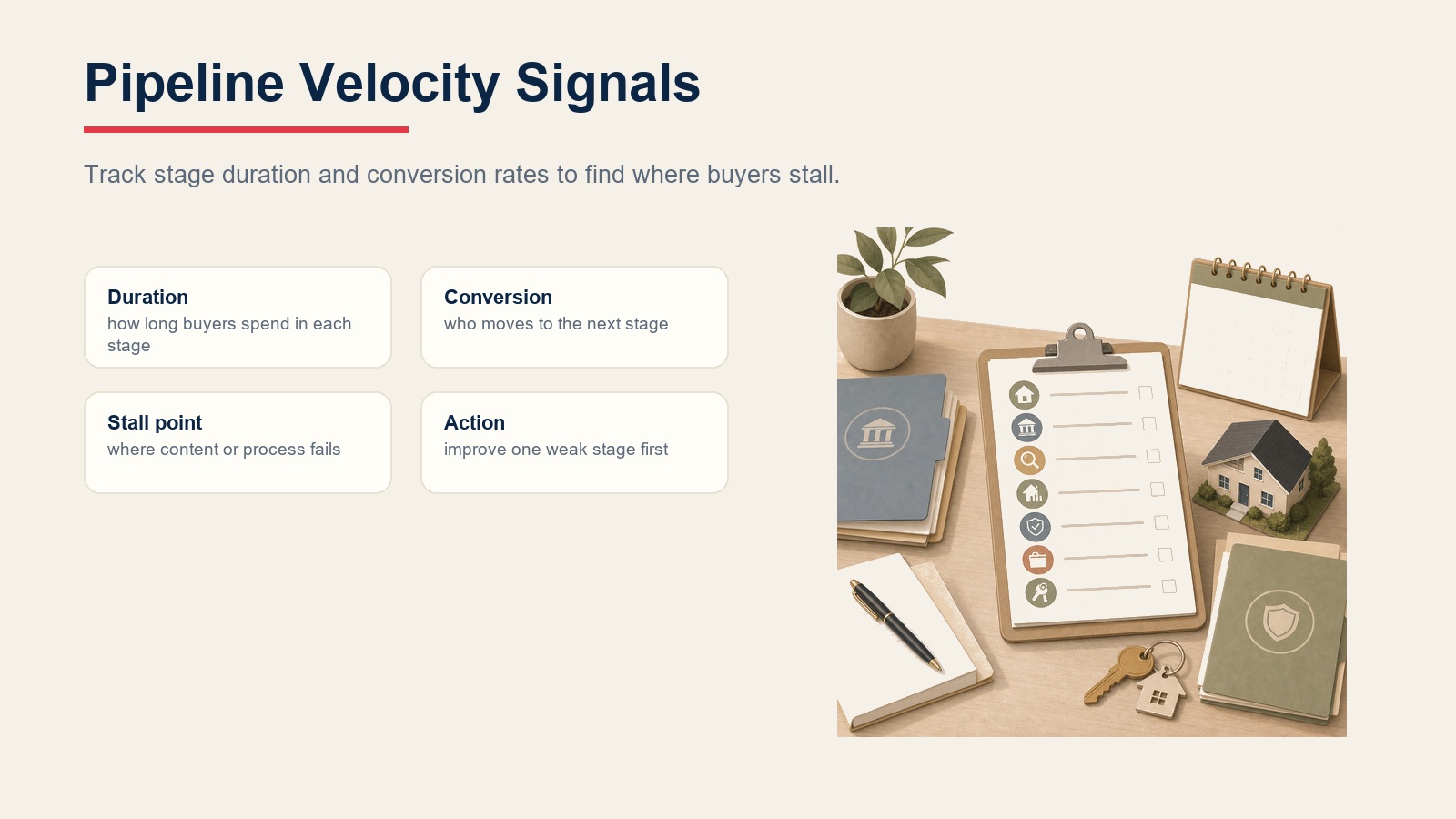 Pipeline Velocity Signals

Track stage duration and conversion rates to find where buyers stall.

Duration
how long buyers spend in each stage

Conversion
who moves to the next stage

Stall point
where content or process fails

Action
improve one weak stage first